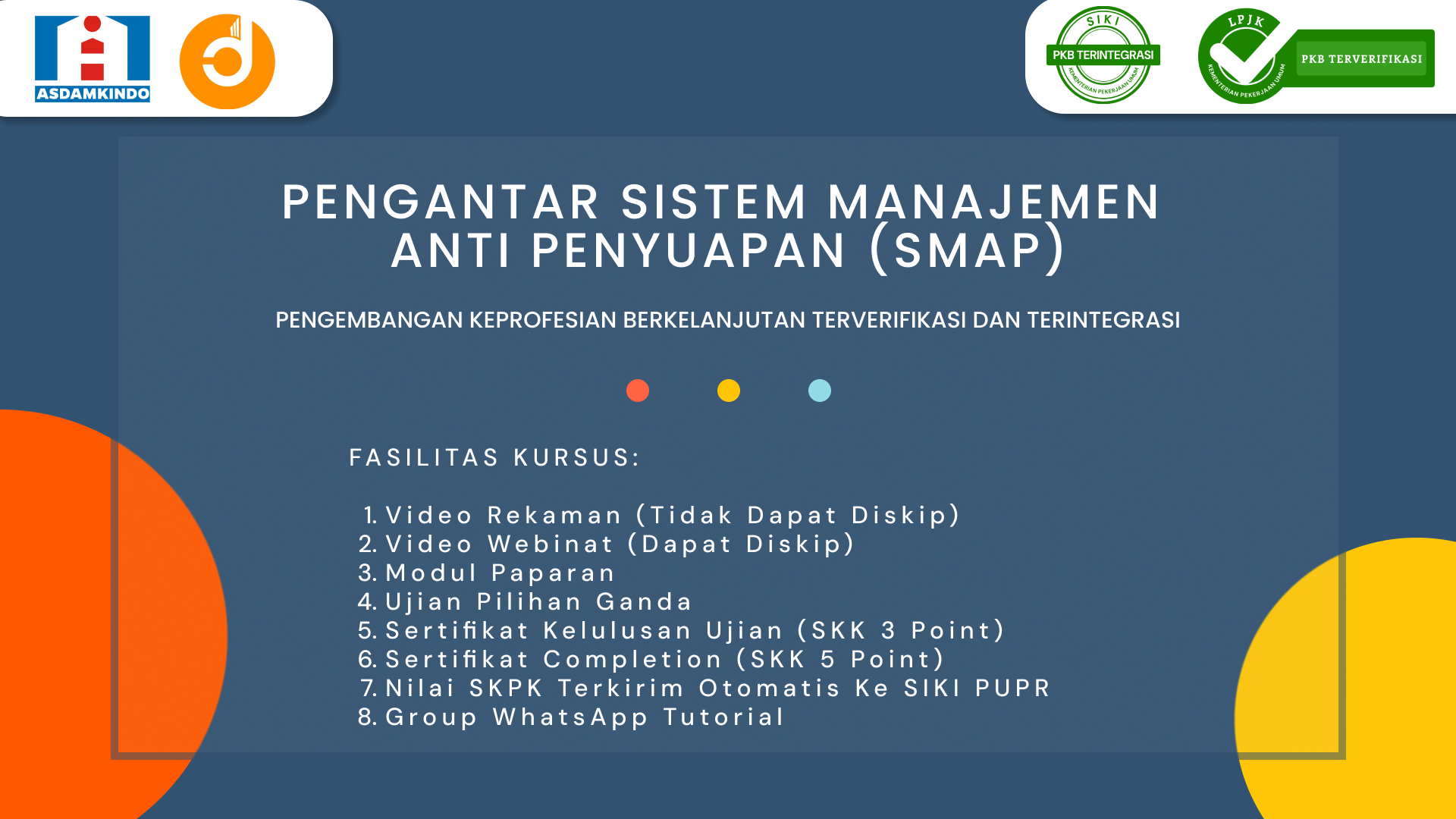 ASDAMKINDO

SIKI
PKB TERINTEGRASI
KEMENTERIAN PEKERJAAN UMUM

LPJK
PKB TERVERIFIKASI
KEMENTERIAN PEKERJAAN UMUM

PENGANTAR SISTEM MANAJEMEN ANTI PENYUAPAN (SMAP)

PENGEMBANGAN KEPROFESIAN BERKELANJUTAN TERVERIFIKASI DAN TERINTEGRASI

FASILITAS KURSUS:

1. Video Rekaman (Tidak Dapat Diskip)
2. Video Webinat (Dapat Diskip)
3. Modul Paparan
4. Ujian Pilihan Ganda
5. Sertifikat Kelulusan Ujian (SKK 3 Point)
6. Sertifikat Completion (SKK 5 Point)
7. Nilai SKPK Terkirim Otomatis Ke SIKI PUPR
8. Group WhatsApp Tutorial